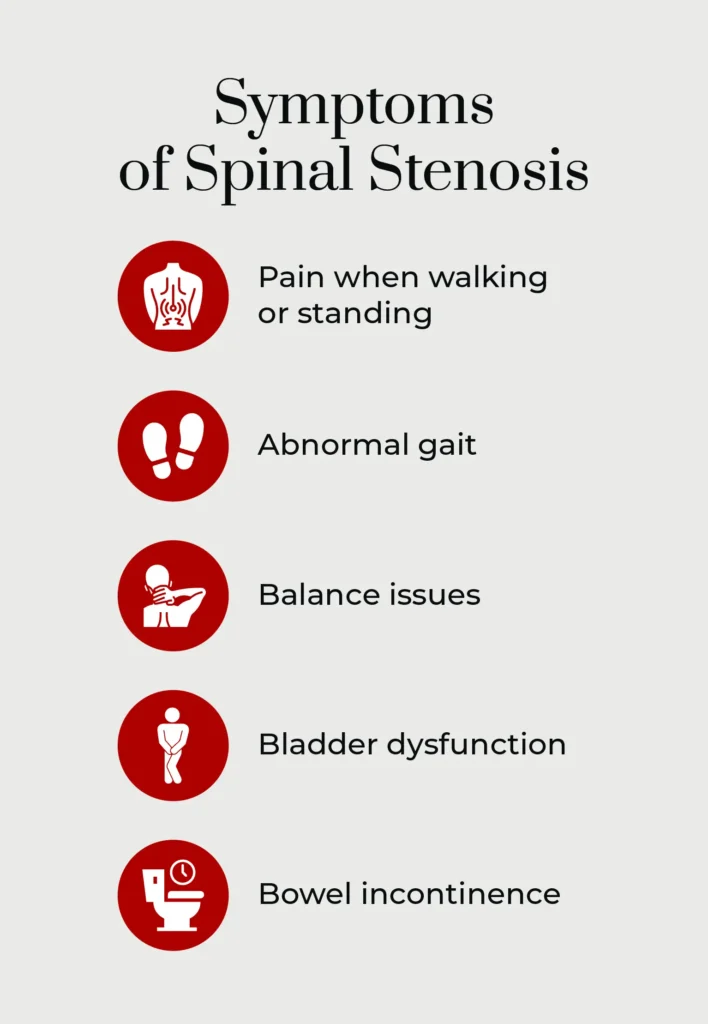 Symptoms of Spinal Stenosis

Pain when walking or standing

Abnormal gait

Balance issues

Bladder dysfunction

Bowel incontinence